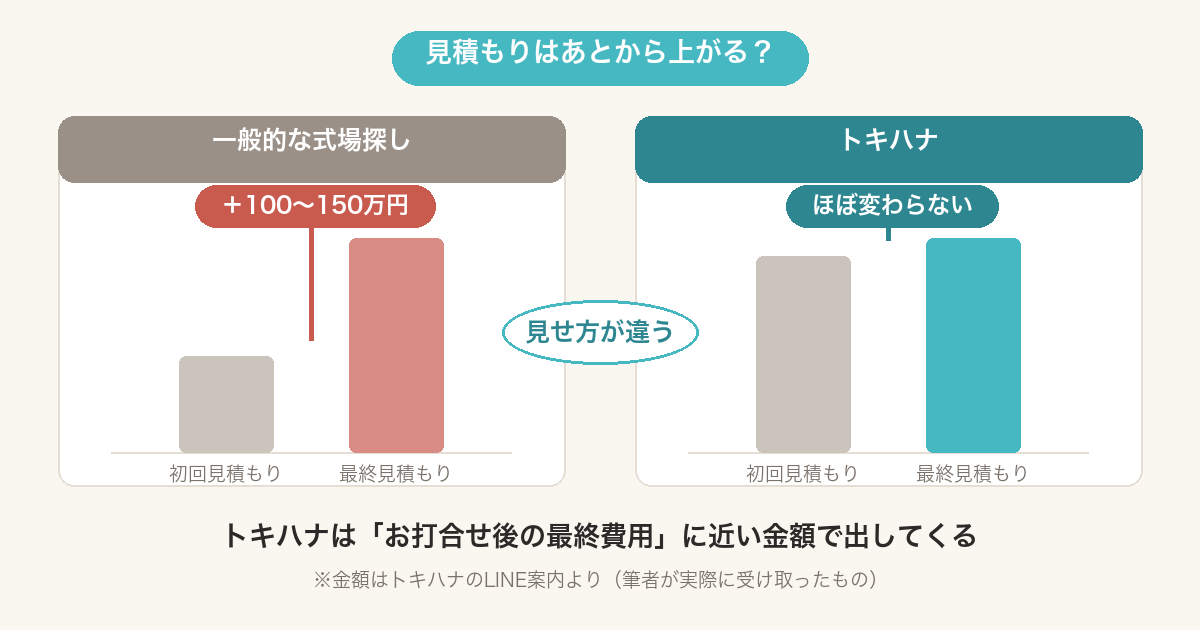 見積もりはあとから上がる？

一般的な式場探し

＋100〜150万円

初回見積もり　最終見積もり

見せ方が違う

トキハナ

ほぼ変わらない

初回見積もり　最終見積もり

トキハナは「お打合せ後の最終費用」に近い金額で出してくる

※金額はトキハナのLINE案内より（筆者が実際に受け取ったもの）